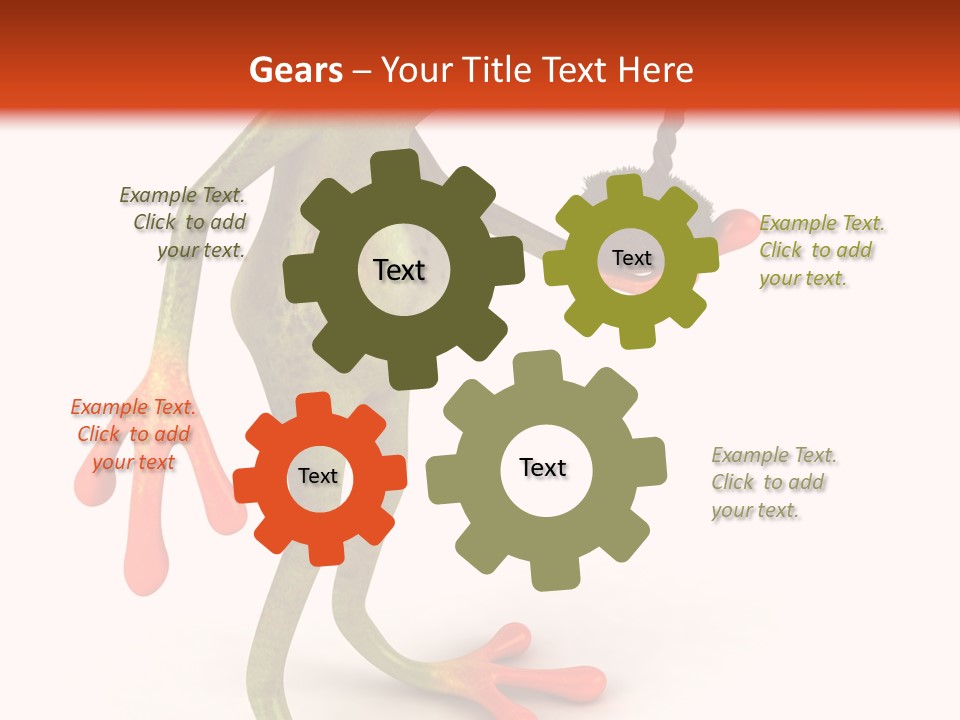 Gears – Your Title Text Here

Example Text. Click to add your text.

Text

Text

Example Text. Click to add your text.

Example Text. Click to add your text

Text

Text

Example Text. Click to add your text.